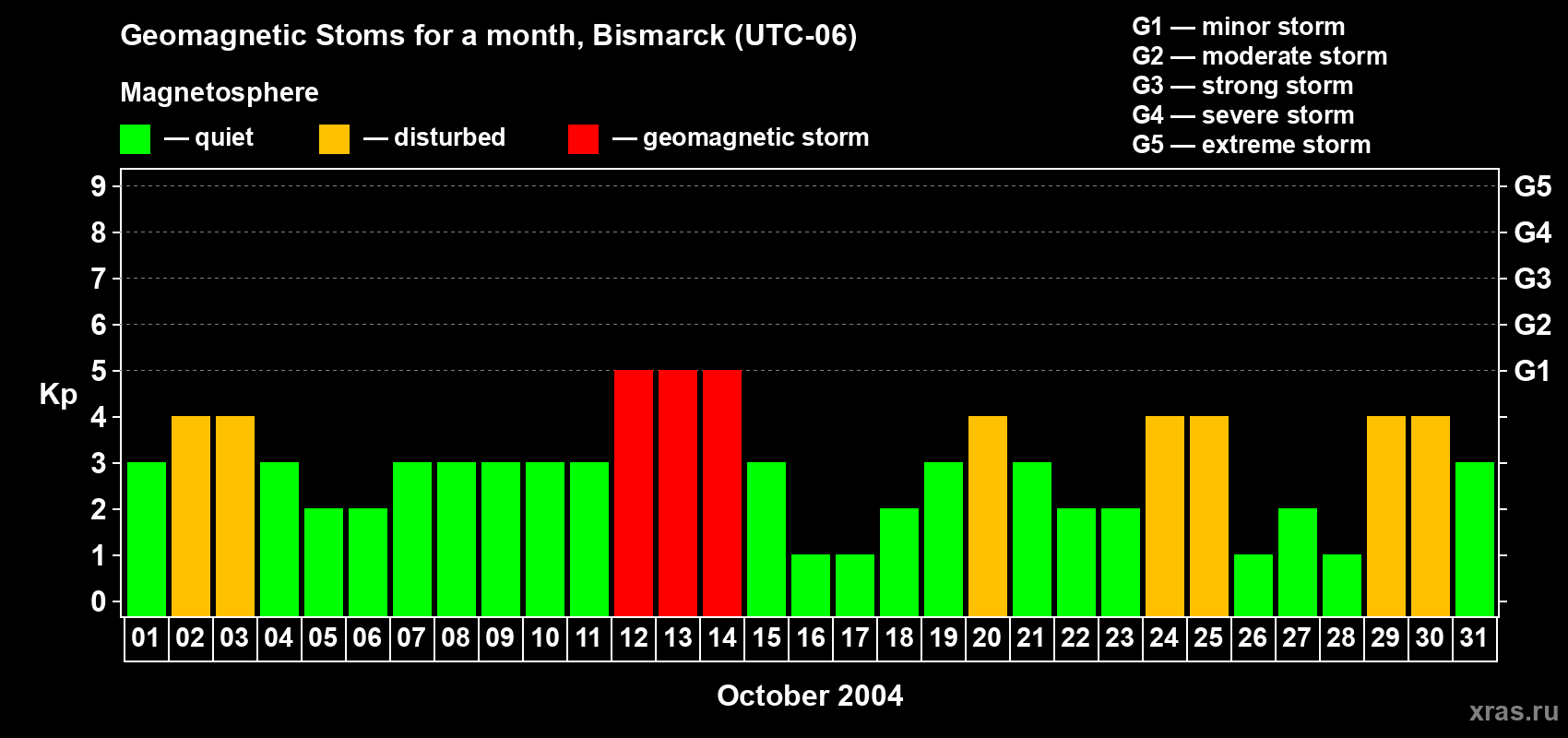 Geomagnetic Stoms for a month, Bismarck (UTC-06)

Magnetosphere

— quiet — disturbed — geomagnetic storm

G1 — minor storm
G2 — moderate storm
G3 — strong storm
G4 — severe storm
G5 — extreme storm

Kp

9
8
7
6
5
4
3
2
1
0

G5
G4
G3
G2
G1

01 02 03 04 05 06 07 08 09 10 11 12 13 14 15 16 17 18 19 20 21 22 23 24 25 26 27 28 29 30 31

October 2004

xras.ru